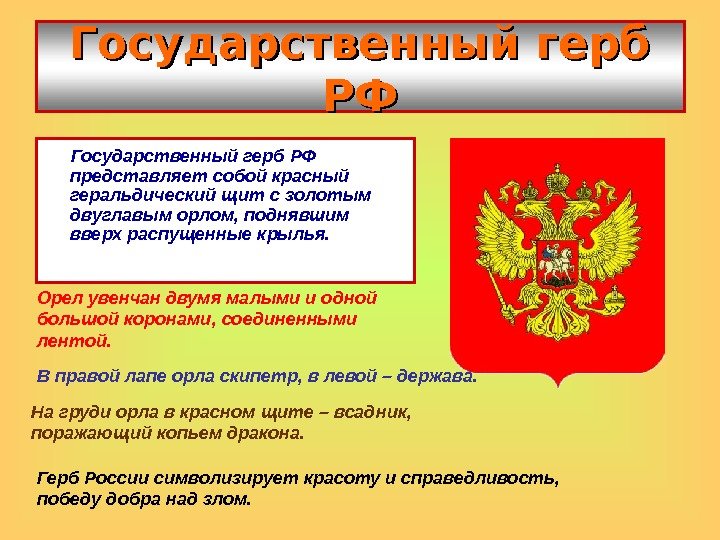 Государственный герб РФ

Государственный герб РФ представляет собой красный геральдический щит с золотым двуглавым орлом, поднявшим вверх распущенные крылья.

Орел увенчан двумя малыми и одной большой коронами, соединенными лентой.

В правой лапе орла скипетр, в левой – держава.

На груди орла в красном щите – всадник, поражающий копьем дракона.

Герб России символизирует красоту и справедливость, победу добра над злом.